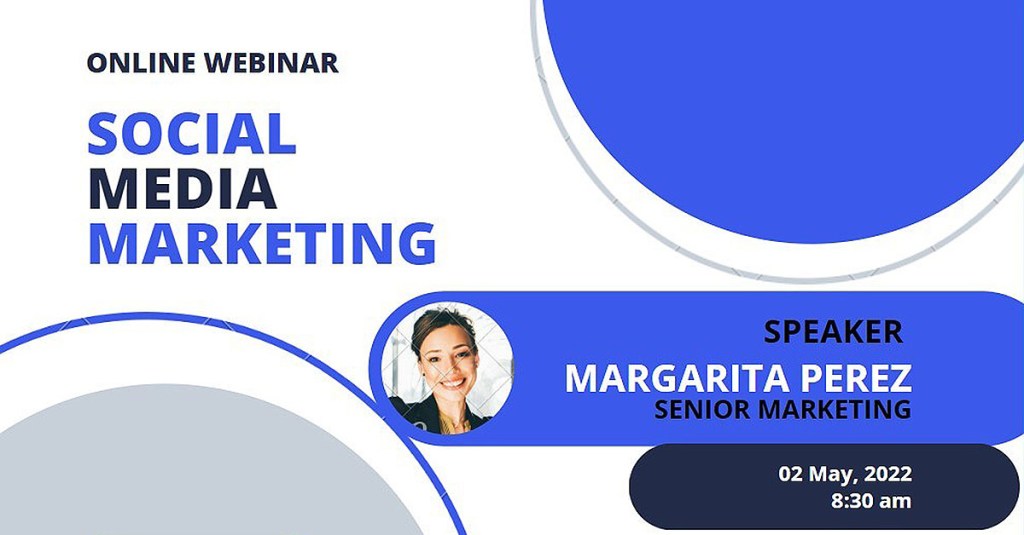 ONLINE WEBINAR

SOCIAL MEDIA MARKETING

SPEAKER
MARGARITA PEREZ
SENIOR MARKETING

02 May, 2022
8:30 am